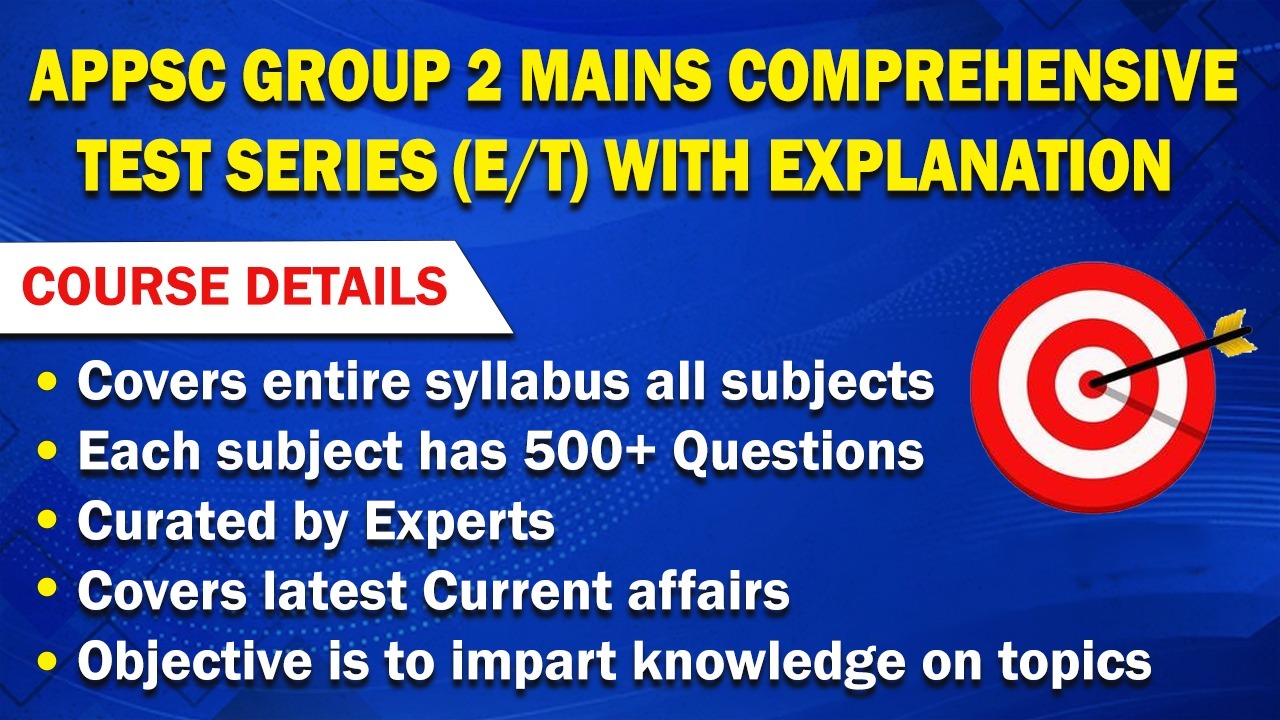 APPSC GROUP 2 MAINS COMPREHENSIVE TEST SERIES (E/T) WITH EXPLANATION

COURSE DETAILS

• Covers entire syllabus all subjects
• Each subject has 500+ Questions
• Curated by Experts
• Covers latest Current affairs
• Objective is to impart knowledge on topics